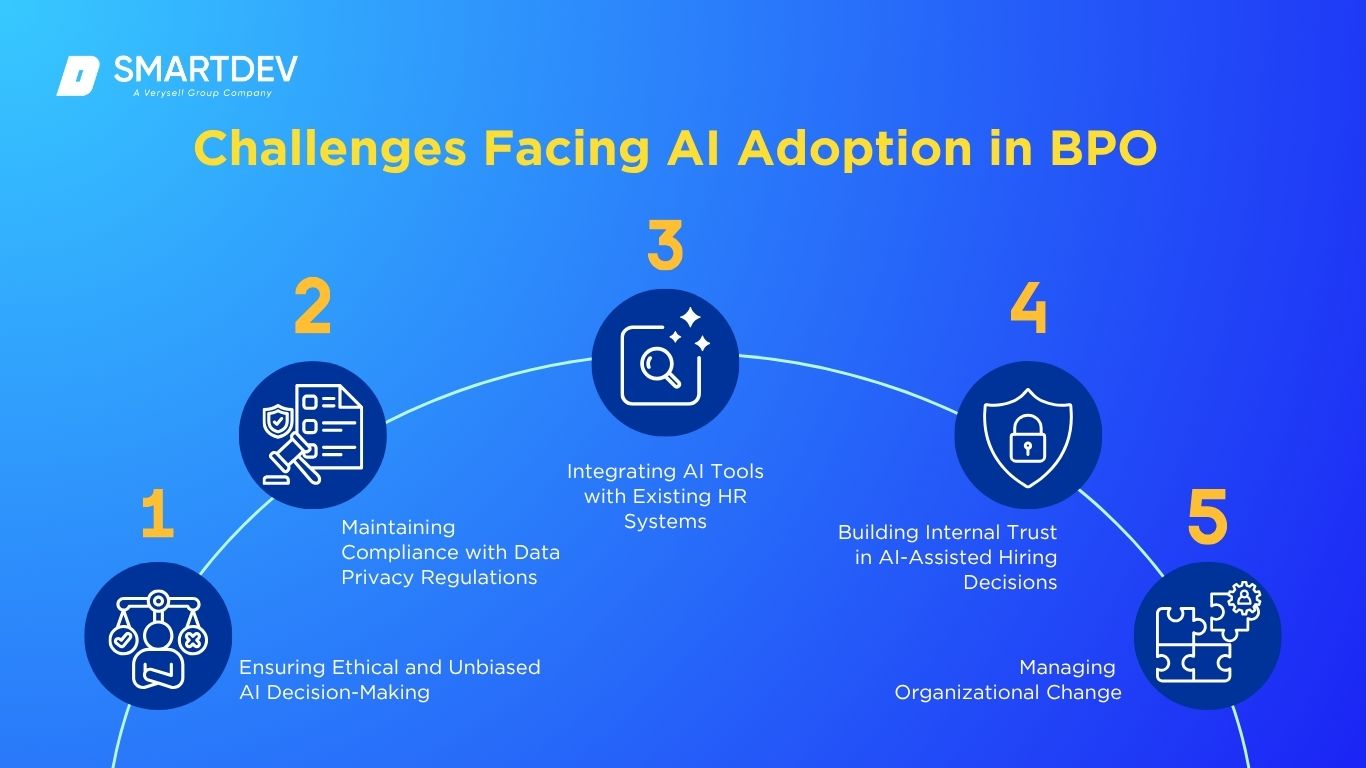 SMARTDEV
A Verysell Group Company

Challenges Facing AI Adoption in BPO

1
Ensuring Ethical and Unbiased AI Decision-Making

2
Maintaining Compliance with Data Privacy Regulations

3
Integrating AI Tools with Existing HR Systems

4
Building Internal Trust in AI-Assisted Hiring Decisions

5
Managing Organizational Change